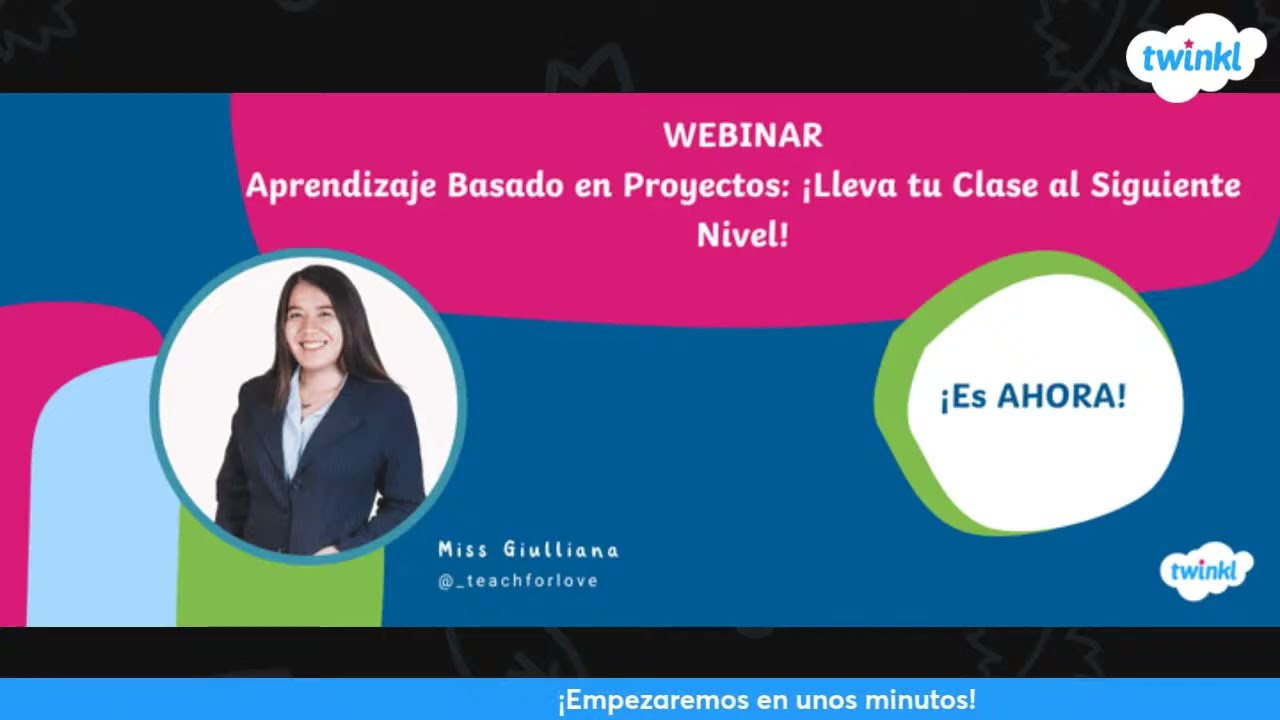 twinkl

WEBINAR
Aprendizaje Basado en Proyectos: ¡Lleva tu Clase al Siguiente Nivel!

¡Es AHORA!

Miss Giulliana
@_teachforlove

twinkl

¡Empezaremos en unos minutos!